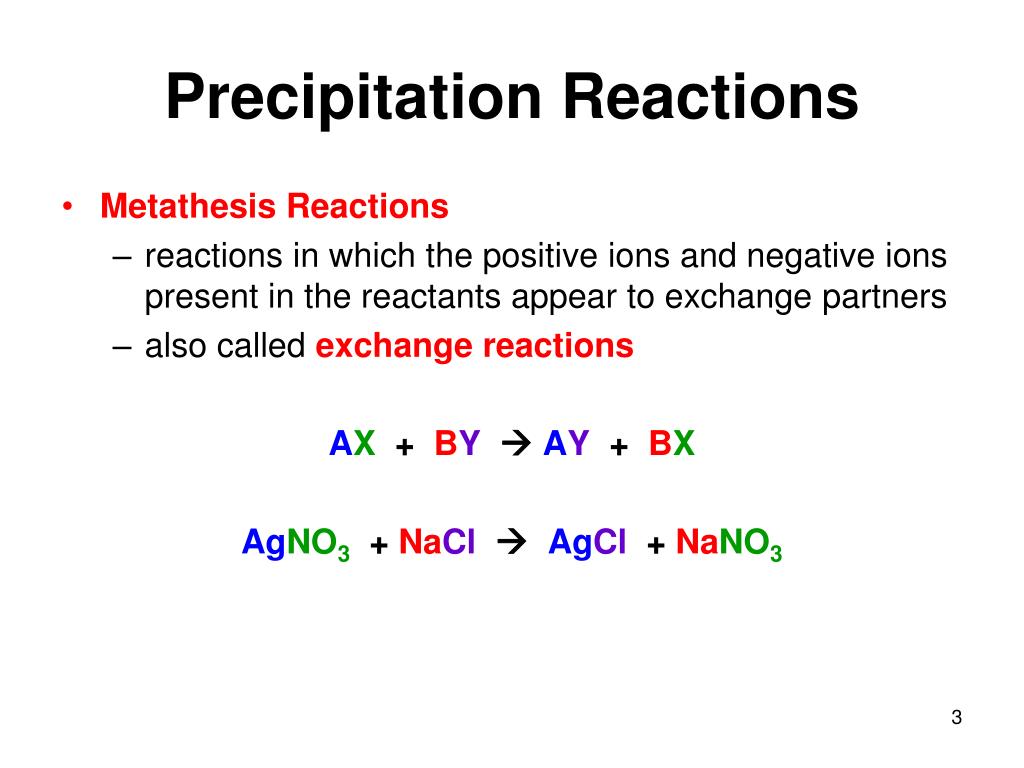 Precipitation Reactions

• Metathesis Reactions
– reactions in which the positive ions and negative ions present in the reactants appear to exchange partners
– also called exchange reactions

$AX + BY \rightarrow AY + BX$

$AgNO_3 + NaCl \rightarrow AgCl + NaNO_3$

3